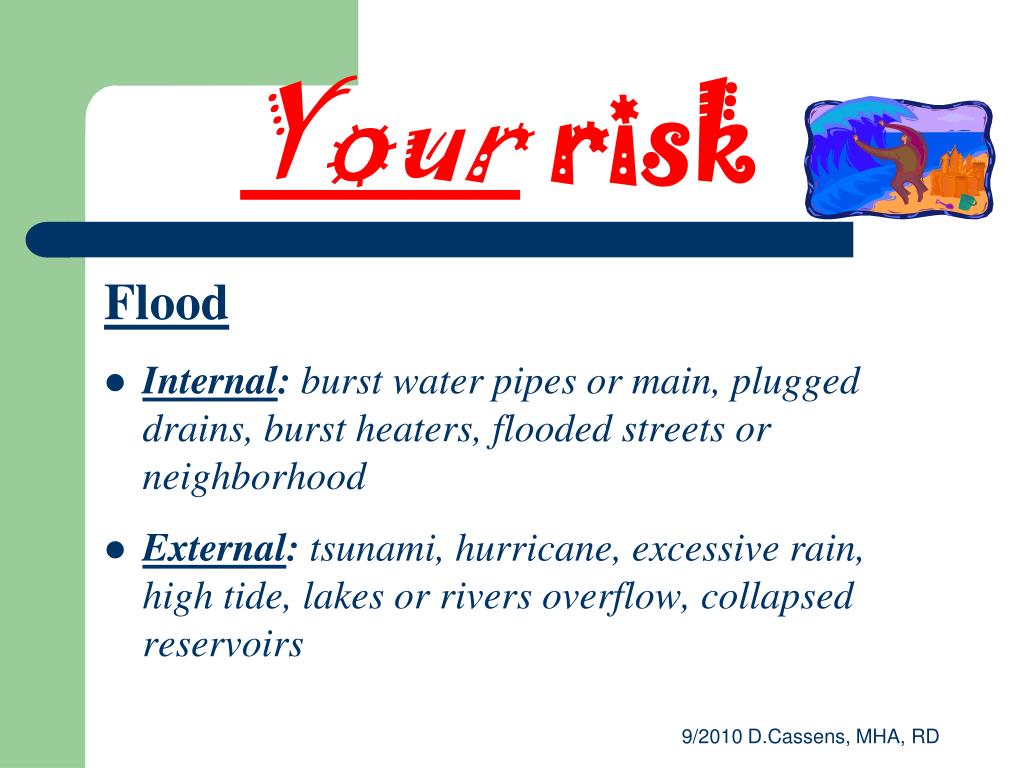 Your risk

Flood

- Internal: burst water pipes or main, plugged drains, burst heaters, flooded streets or neighborhood
- External: tsunami, hurricane, excessive rain, high tide, lakes or rivers overflow, collapsed reservoirs

9/2010 D.Cassens, MHA, RD